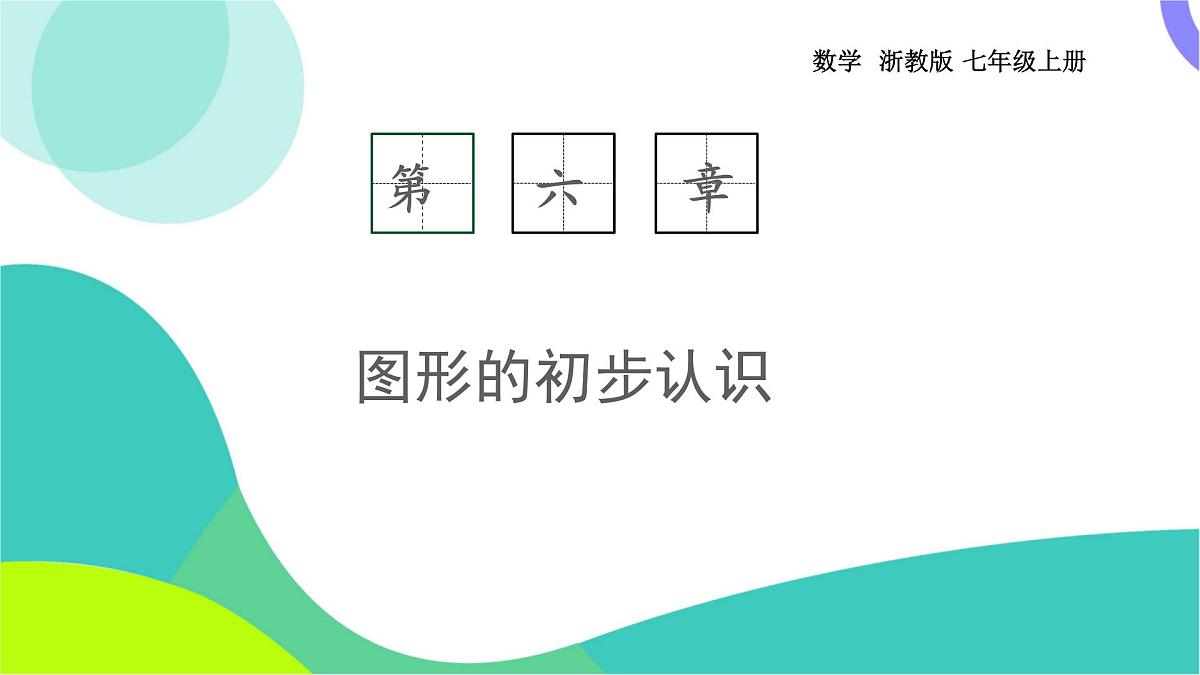 数学 浙教版 七年级上册

第 六 章

图形的初步认识